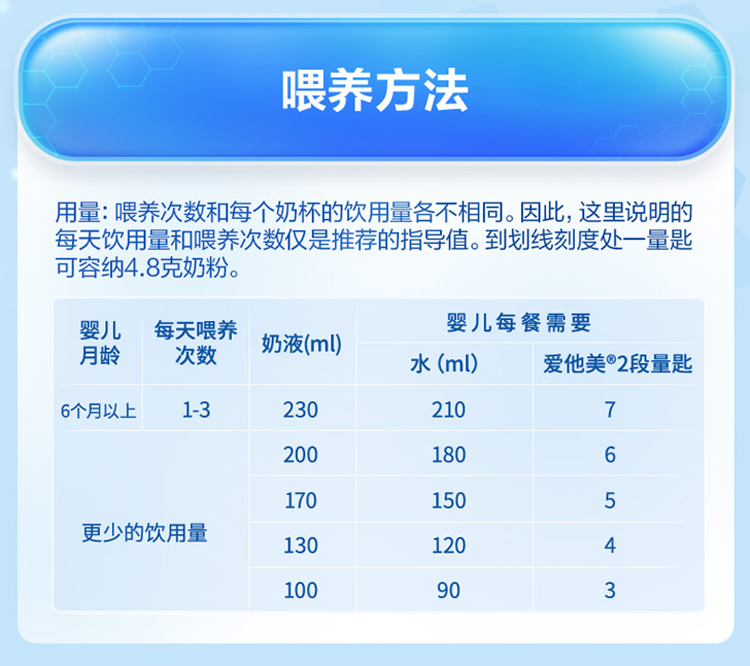 喂养方法

用量: 喂养次数和每个奶杯的饮用量各不相同。因此, 这里说明的每天饮用量和喂养次数仅是推荐的指导值。到划线刻度处一量匙可容纳4.8克奶粉。

| 婴儿月龄 | 每天喂养次数 | 奶液(ml) | 婴儿每餐需要 水 (ml) | 婴儿每餐需要 爱他美®2段量匙 |
|---|---|---|---|---|
| 6个月以上 | 1-3 | 230 | 210 | 7 |
| 更少的饮用量 | | 200 | 180 | 6 |
| | | 170 | 150 | 5 |
| | | 130 | 120 | 4 |
| | | 100 | 90 | 3 |